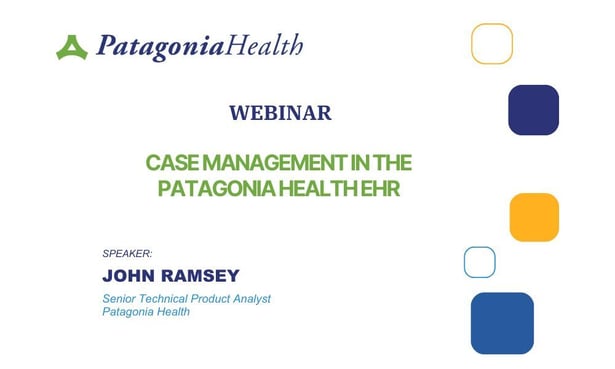 PatagoniaHealth

WEBINAR

CASE MANAGEMENT IN THE PATAGONIA HEALTH EHR

SPEAKER:

JOHN RAMSEY

Senior Technical Product Analyst
Patagonia Health